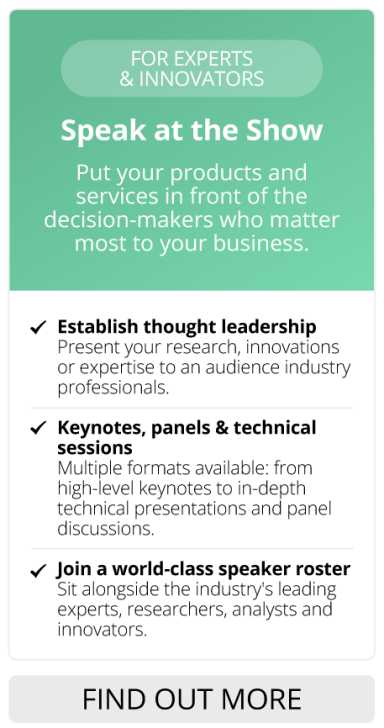 FOR EXPERTS & INNOVATORS

Speak at the Show

Put your products and services in front of the decision-makers who matter most to your business.

✓ Establish thought leadership
Present your research, innovations or expertise to an audience industry professionals.

✓ Keynotes, panels & technical sessions
Multiple formats available: from high-level keynotes to in-depth technical presentations and panel discussions.

✓ Join a world-class speaker roster
Sit alongside the industry's leading experts, researchers, analysts and innovators.

FIND OUT MORE